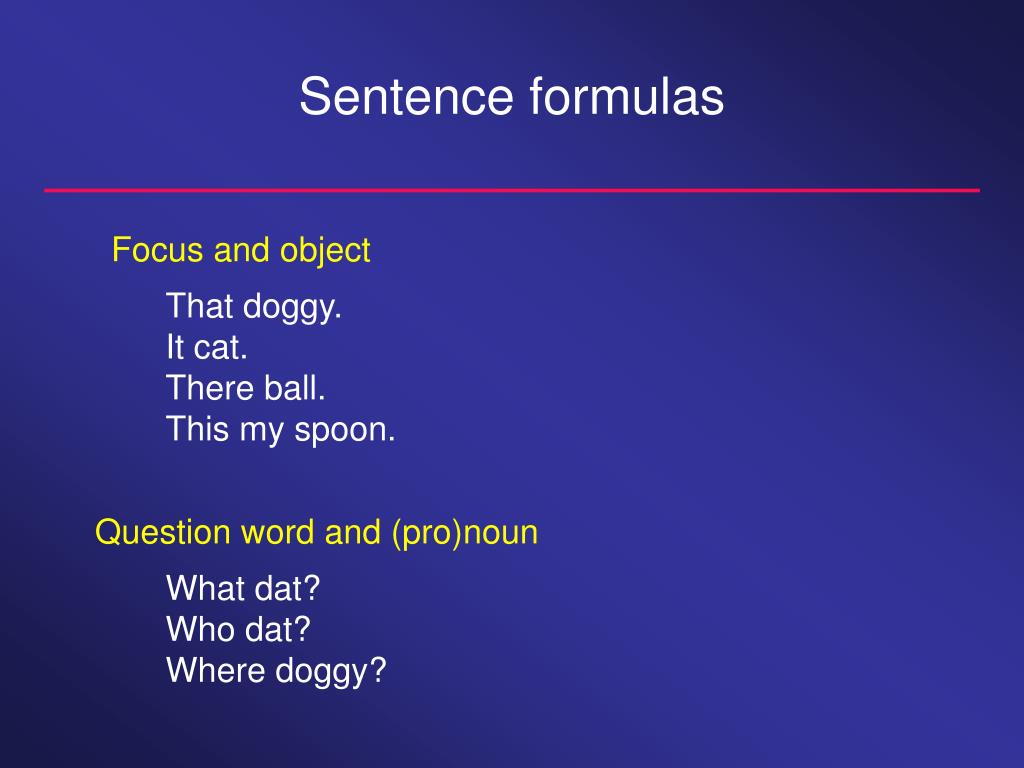 Sentence formulas

Focus and object

That doggy.
It cat.
There ball.
This my spoon.

Question word and (pro)noun

What dat?
Who dat?
Where doggy?